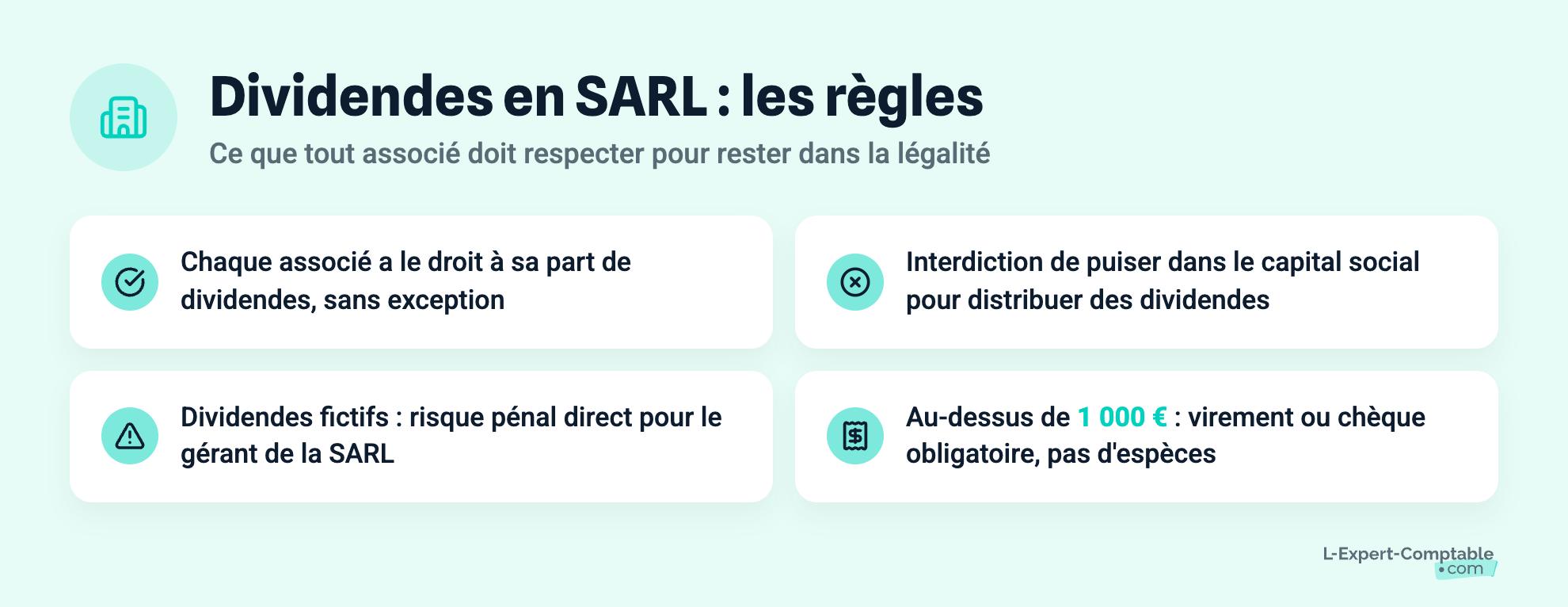 Dividendes en SARL : les règles

Ce que tout associé doit respecter pour rester dans la légalité

Chaque associé a le droit à sa part de dividendes, sans exception

Interdiction de puiser dans le capital social pour distribuer des dividendes

Dividendes fictifs : risque pénal direct pour le gérant de la SARL

Au-dessus de 1 000 € : virement ou chèque obligatoire, pas d'espèces

L-Expert-Comptable .com